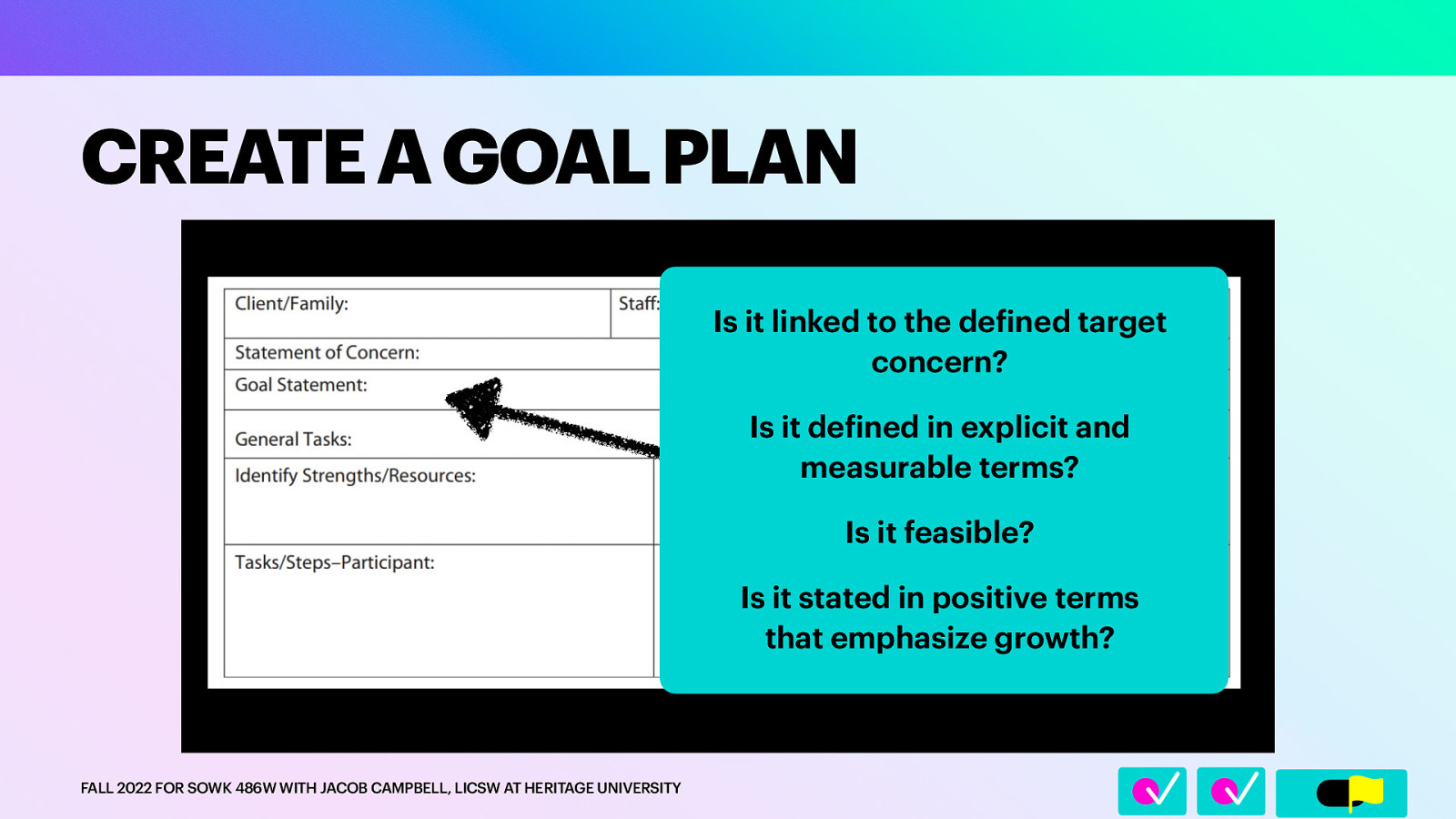 CREATE A GOAL PLAN

Client/Family:

Staff:

Statement of Concern:

Goal Statement:

General Tasks:

Identify Strengths/Resources:

Tasks/Steps–Participant:

Is it linked to the defined target concern?

Is it defined in explicit and measurable terms?

Is it feasible?

Is it stated in positive terms that emphasize growth?

FALL 2022 FOR SOWK 486W WITH JACOB CAMPBELL, LICSW AT HERITAGE UNIVERSITY